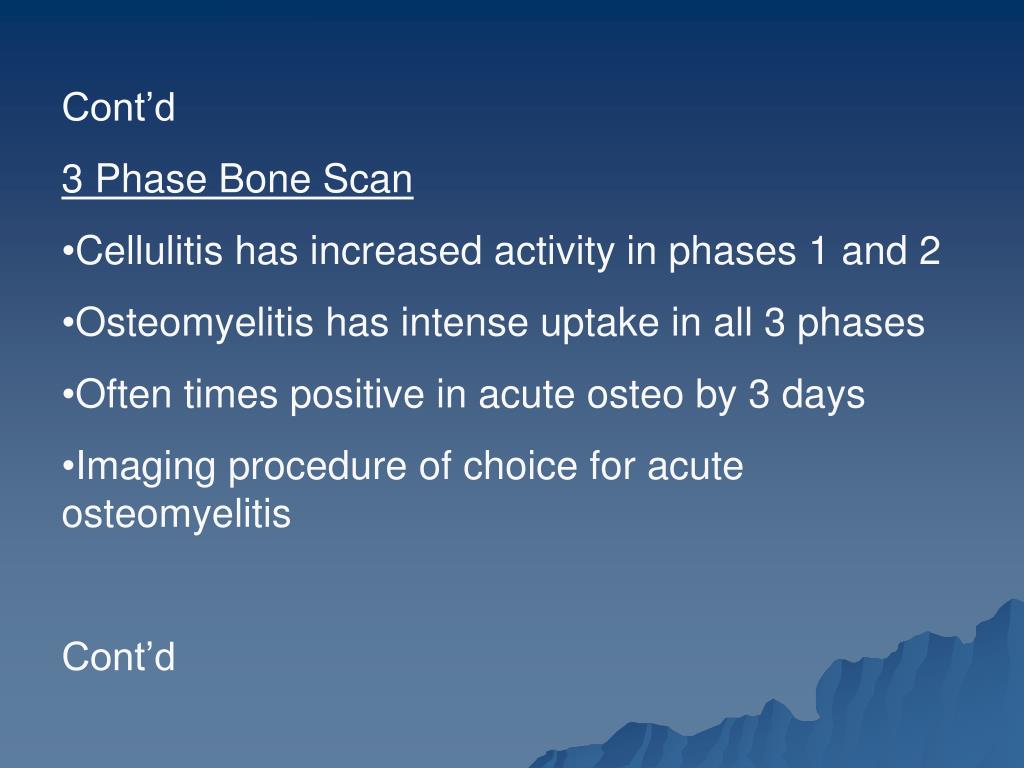 Cont’d

3 Phase Bone Scan

•Cellulitis has increased activity in phases 1 and 2

•Osteomyelitis has intense uptake in all 3 phases

•Often times positive in acute osteo by 3 days

•Imaging procedure of choice for acute osteomyelitis

Cont’d